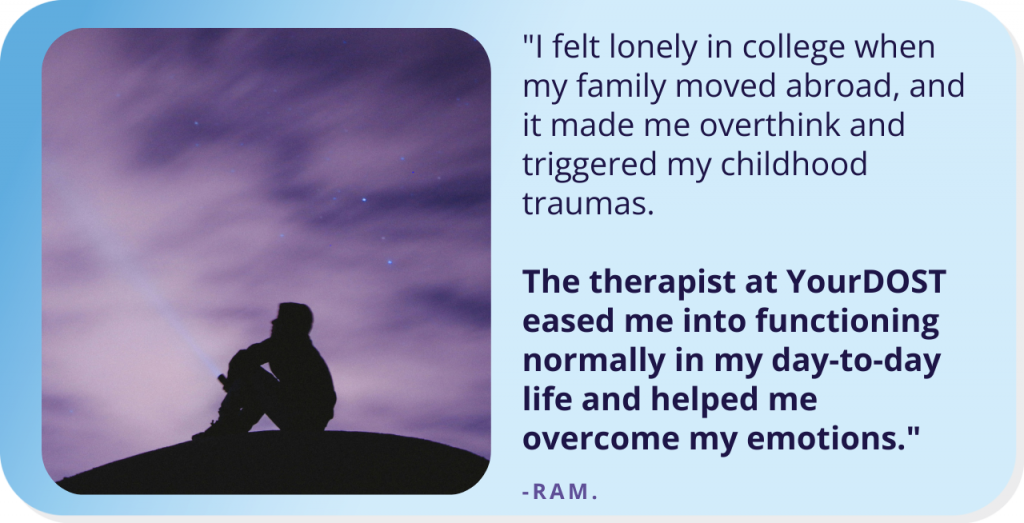 "I felt lonely in college when my family moved abroad, and it made me overthink and triggered my childhood traumas.

The therapist at YourDOST eased me into functioning normally in my day-to-day life and helped me overcome my emotions."

-RAM.